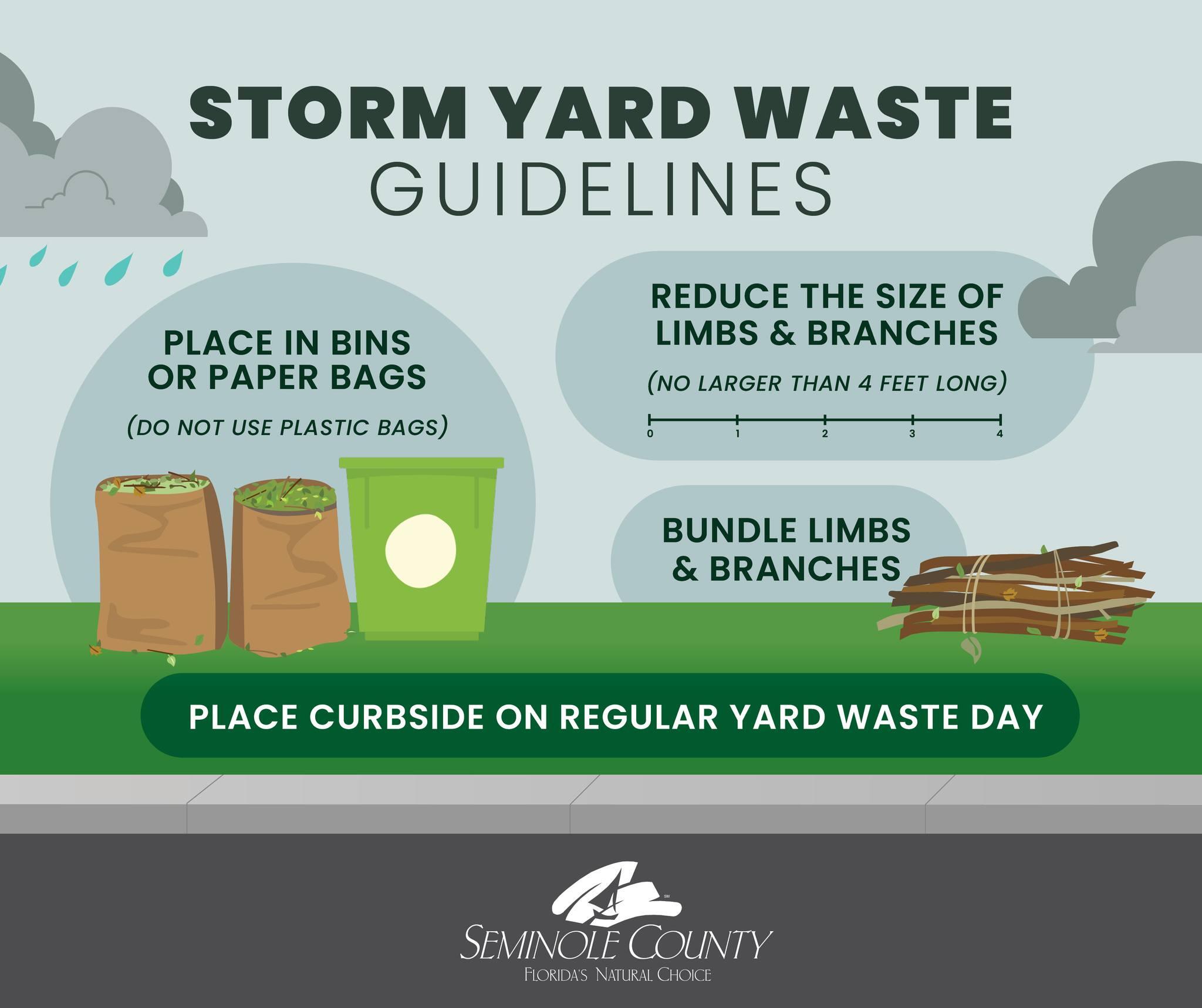 STORM YARD WASTE
GUIDELINES

PLACE IN BINS OR PAPER BAGS

(DO NOT USE PLASTIC BAGS)

REDUCE THE SIZE OF LIMBS & BRANCHES

(NO LARGER THAN 4 FEET LONG)

0 1 2 3 4

BUNDLE LIMBS & BRANCHES

PLACE CURBSIDE ON REGULAR YARD WASTE DAY

SM

SEMINOLE COUNTY
FLORIDA'S NATURAL CHOICE